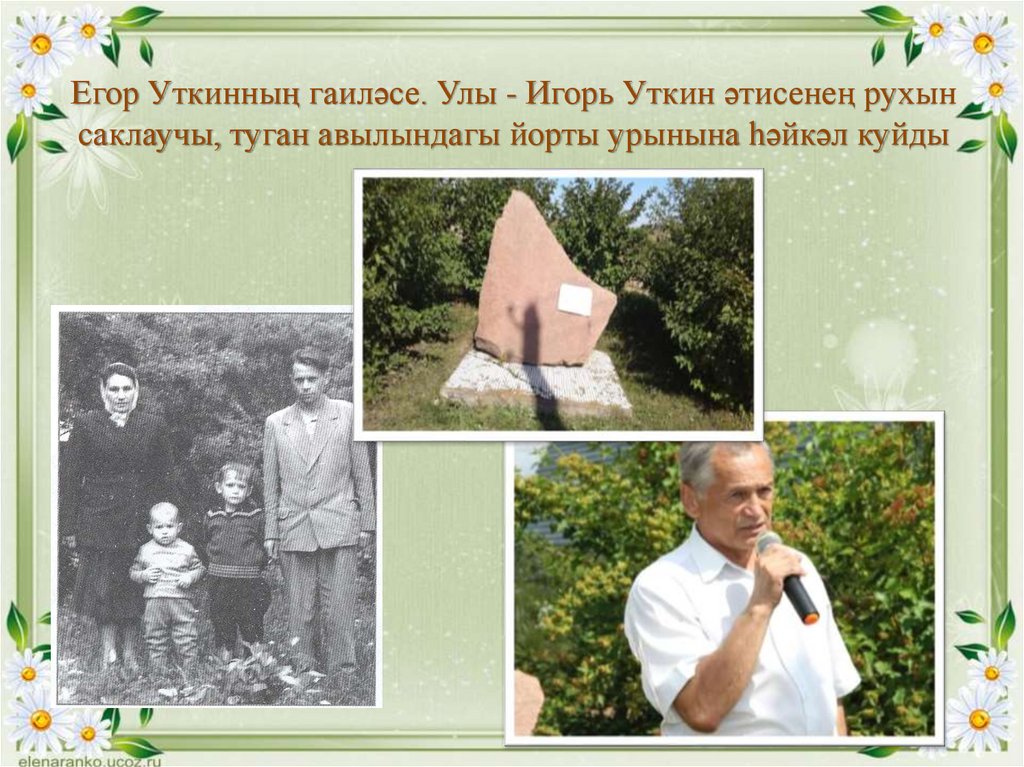 Егор Уткинның гаиләсе. Улы - Игорь Уткин әтисенең рухын саклаучы, туган авылындагы йорты урынына һәйкәл куйды

elenaranko.ucoz.ru